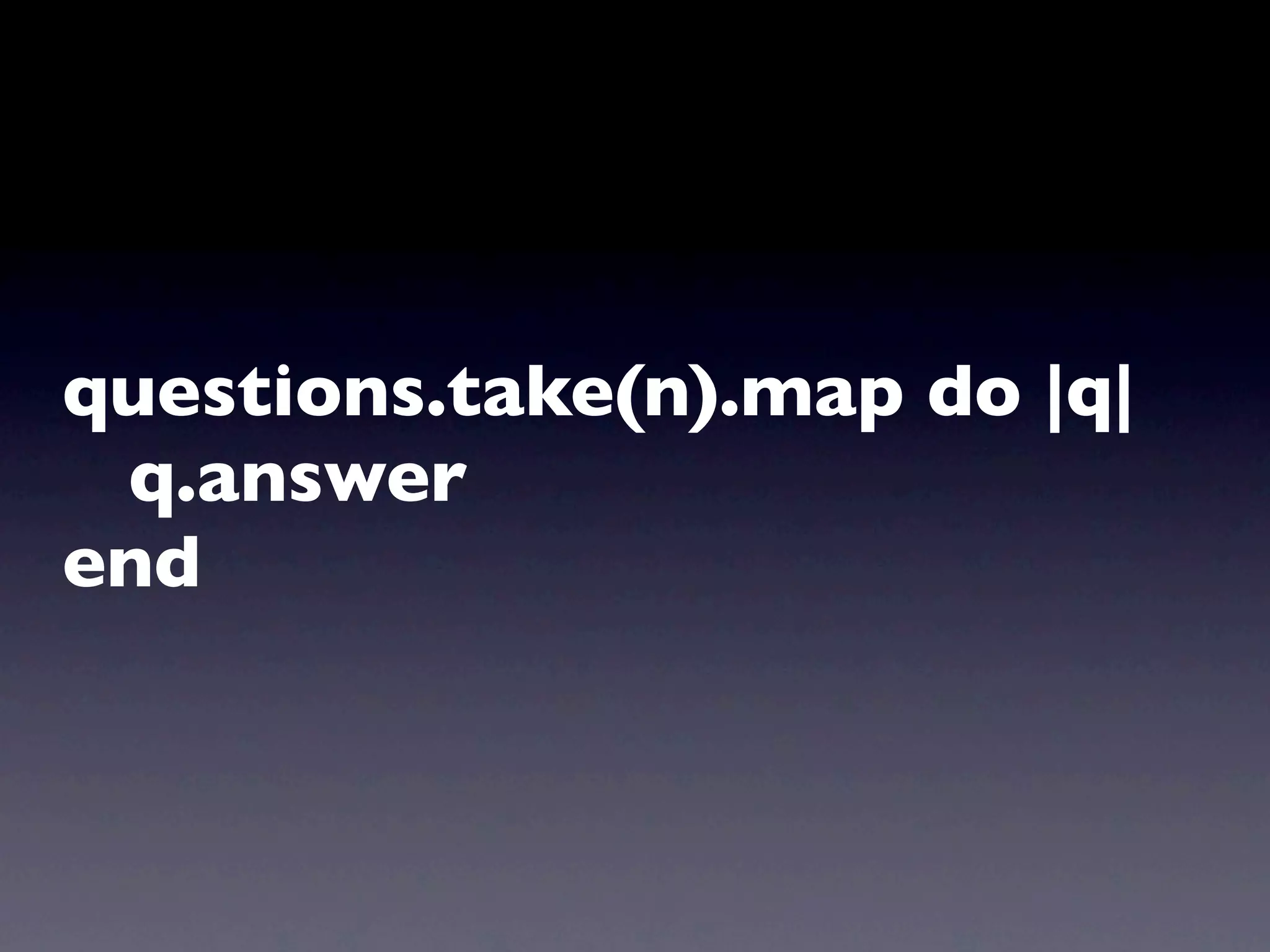 questions.take(n).map do |q|
  q.answer
end